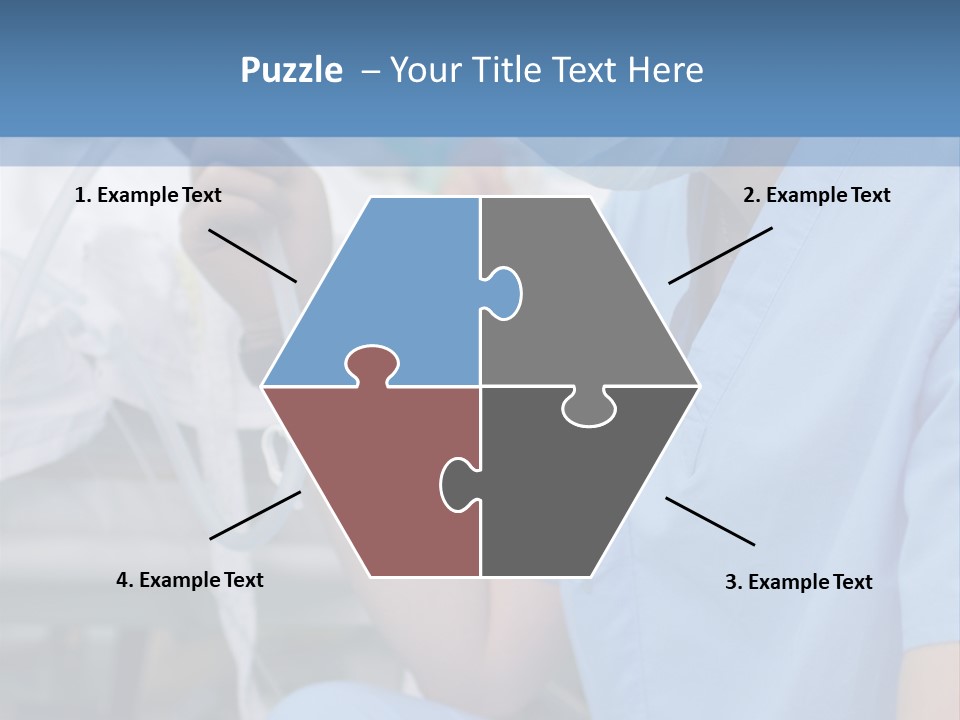 Puzzle – Your Title Text Here

1. Example Text

2. Example Text

4. Example Text

3. Example Text